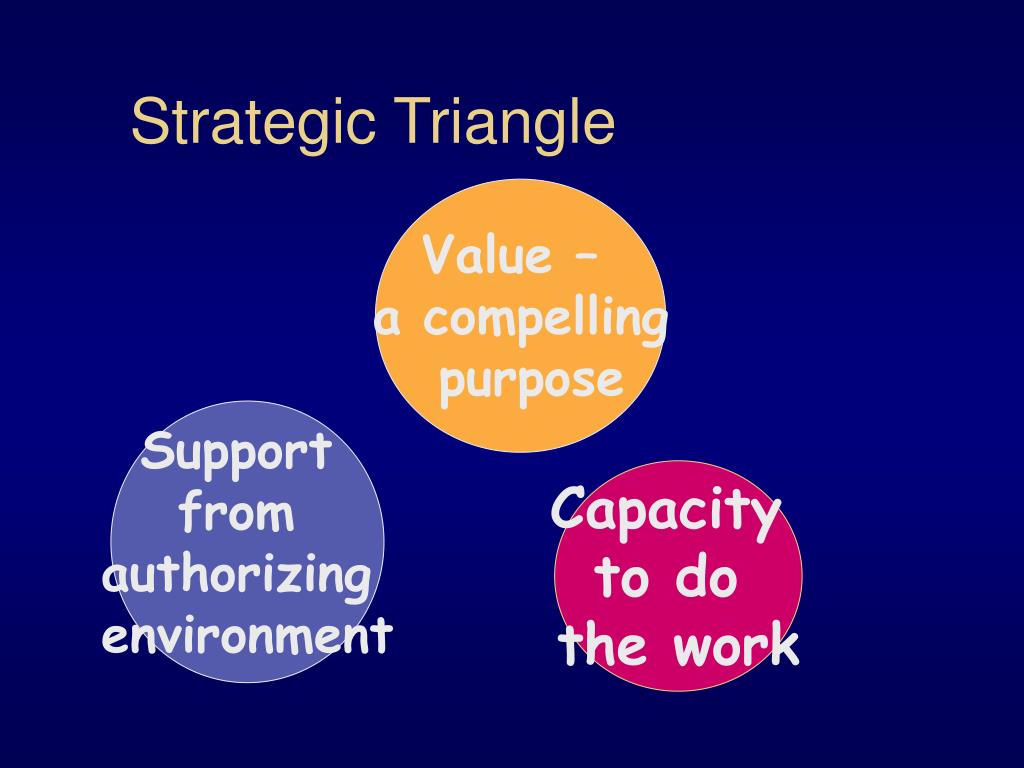 Strategic Triangle

Value –
a compelling purpose

Support from authorizing environment

Capacity to do the work